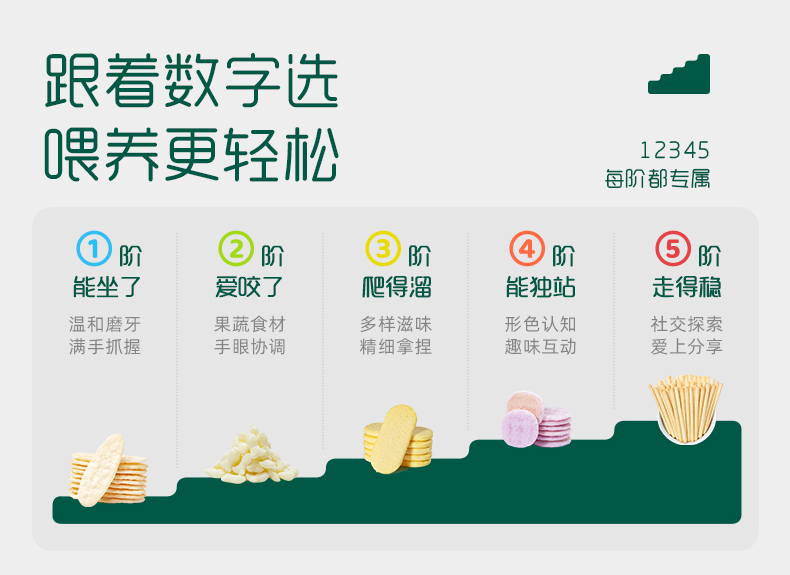 跟着数字选
喂养更轻松

12345
每阶都专属

1 阶
能坐了
温和磨牙
满手抓握

2 阶
爱咬了
果蔬食材
手眼协调

3 阶
爬得溜
多样滋味
精细拿捏

4 阶
能独站
形色认知
趣味互动

5 阶
走得稳
社交探索
爱上分享